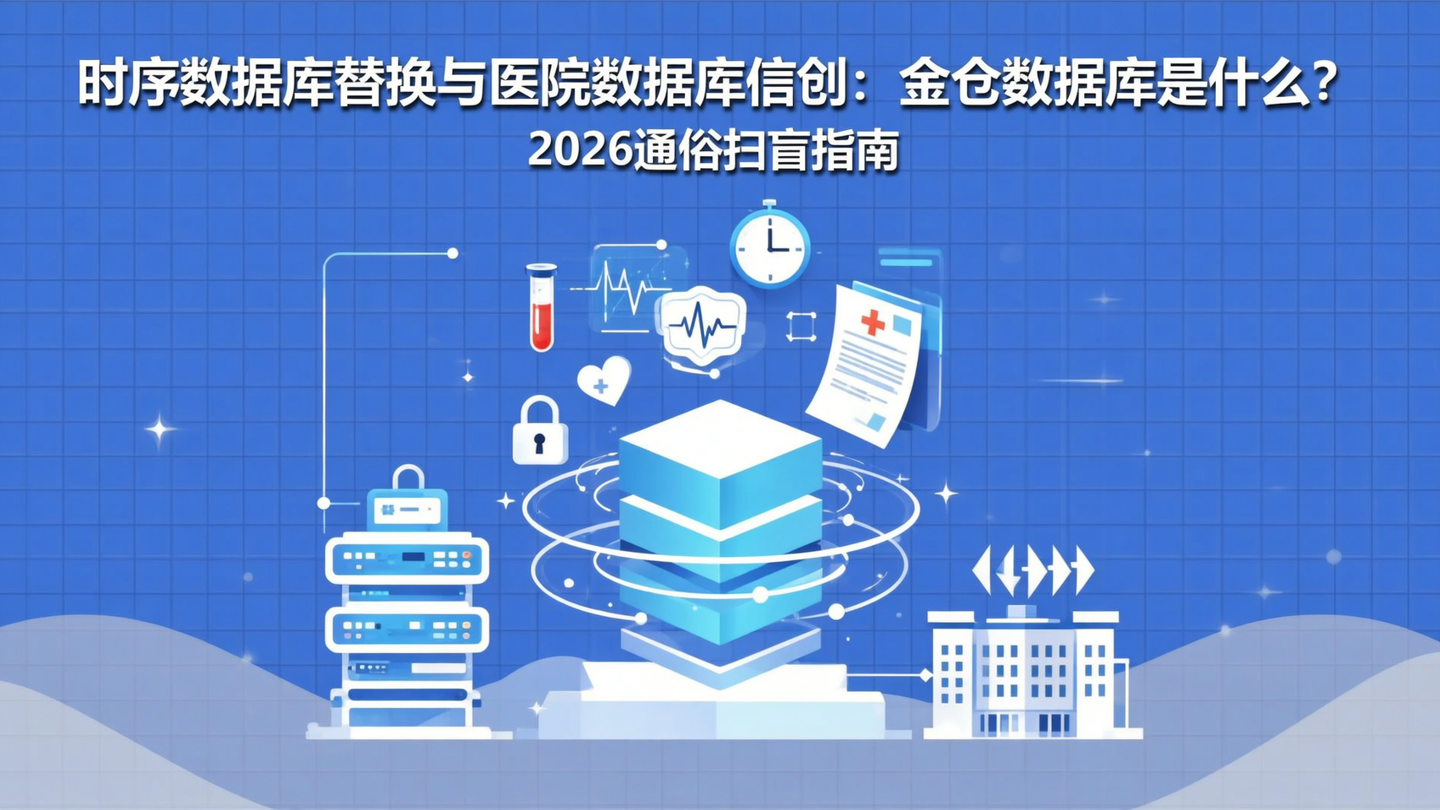 时序数据库替换与医院数据库信创：金仓数据库是什么？
2026通俗扫盲指南